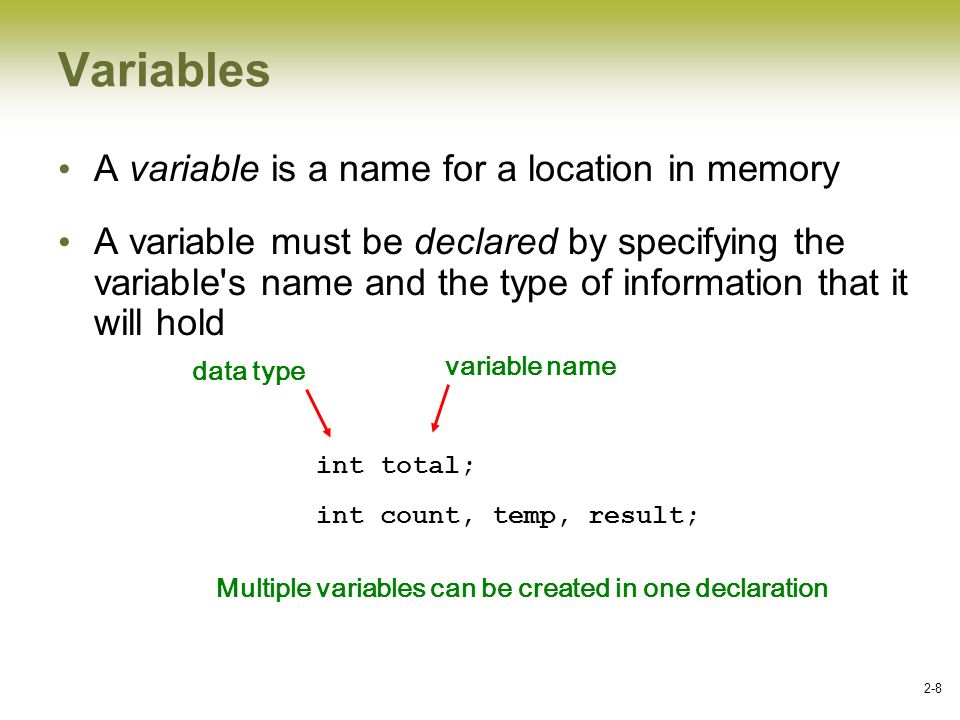 Variables

• A variable is a name for a location in memory

• A variable must be declared by specifying the variable's name and the type of information that it will hold

data type

variable name

int total;

int count, temp, result;

Multiple variables can be created in one declaration

2-8